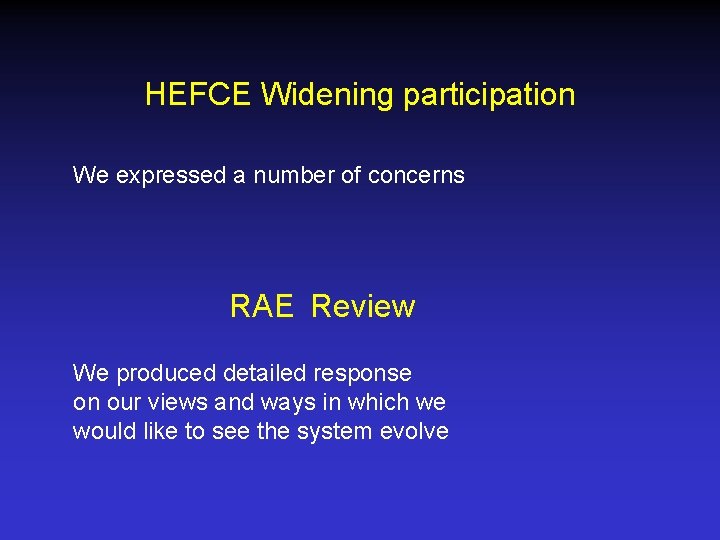 HEFCE Widening participation

We expressed a number of concerns

RAE Review

We produced detailed response on our views and ways in which we would like to see the system evolve